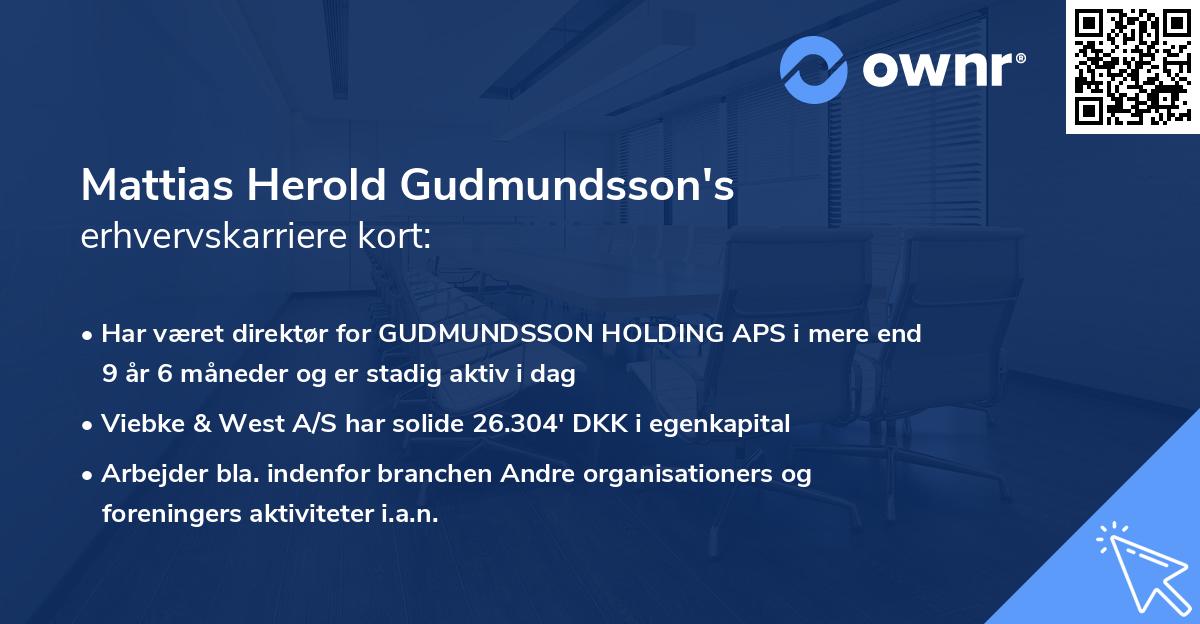 ownr®

Mattias Herold Gudmundsson's
erhvervskarriere kort:

• Har været direktør for GUDMUNDSSON HOLDING APS i mere end 9 år 6 måneder og er stadig aktiv i dag

• Viebke & West A/S har solide 26.304' DKK i egenkapital

• Arbejder bla. indenfor branchen Andre organisationers og foreningers aktiviteter i.a.n.